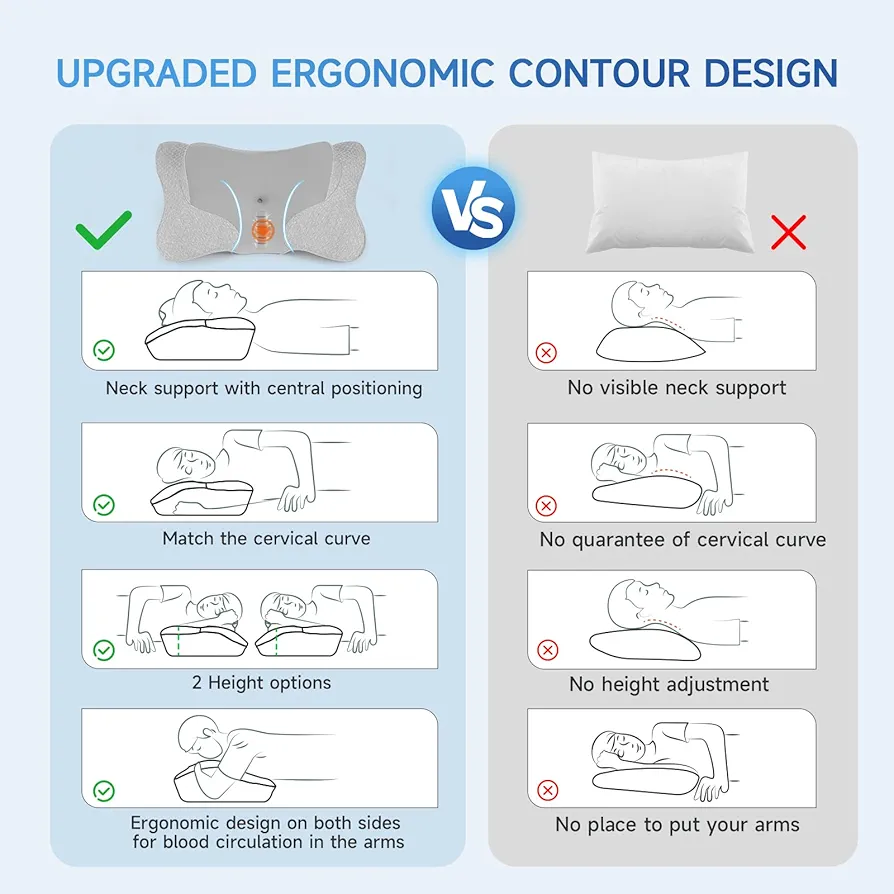 UPGRADED ERGONOMIC CONTOUR DESIGN

VS

Neck support with central positioning

Match the cervical curve

2 Height options

Ergonomic design on both sides for blood circulation in the arms

No visible neck support

No quarantee of cervical curve

No height adjustment

No place to put your arms